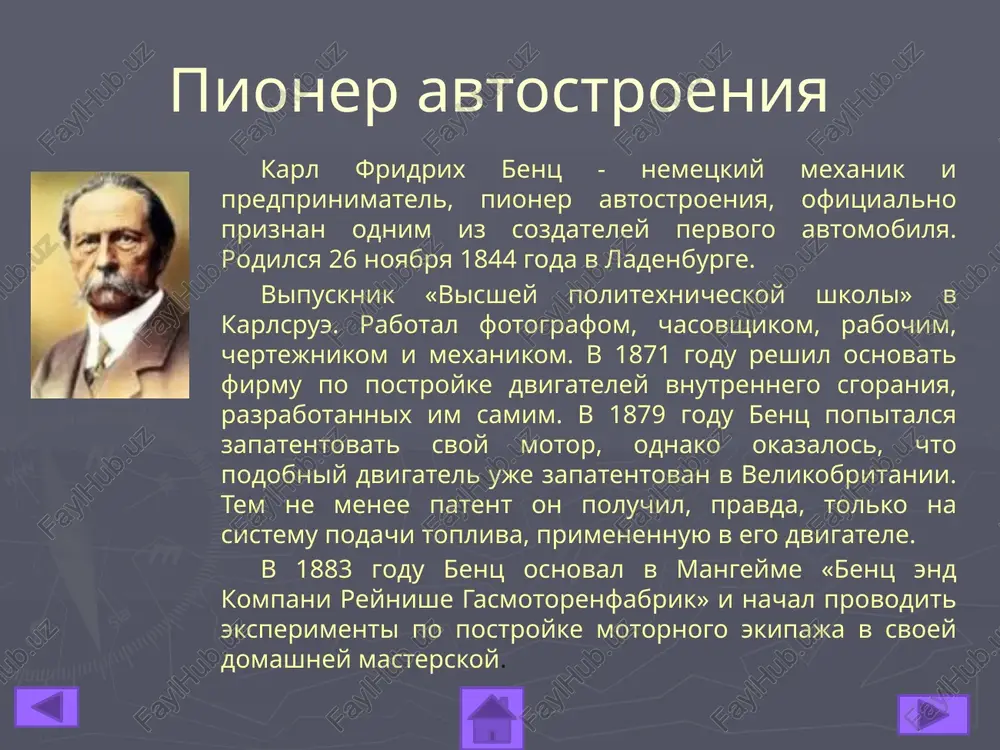 Пионер автостроения

Карл Фридрих Бенц - немецкий механик и предприниматель, пионер автостроения, официально признан одним из создателей первого автомобиля. Родился 26 ноября 1844 года в Ладенбурге.

Выпускник «Высшей политехнической школы» в Карлсруэ. Работал фотографом, часовщиком, рабочим, чертежником и механиком. В 1871 году решил основать фирму по постройке двигателей внутреннего сгорания, разработанных им самим. В 1879 году Бенц попытался запатентовать свой мотор, однако оказалось, что подобный двигатель уже запатентован в Великобритании. Тем не менее патент он получил, правда, только на систему подачи топлива, примененную в его двигателе.

В 1883 году Бенц основал в Мангейме «Бенц энд Компани Рейнише Гасмоторенфабрик» и начал проводить эксперименты по постройке моторного экипажа в своей домашней мастерской.

FaylHub.uz